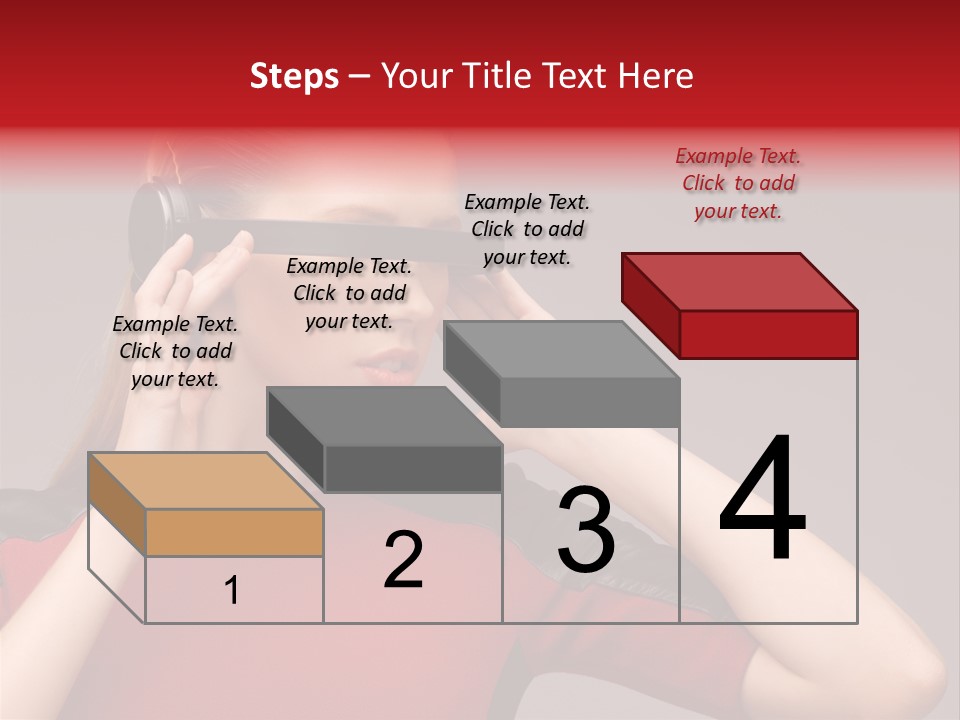 Steps – Your Title Text Here

Example Text. Click to add your text.

Example Text. Click to add your text.

Example Text. Click to add your text.

Example Text. Click to add your text.

1

2

3

4